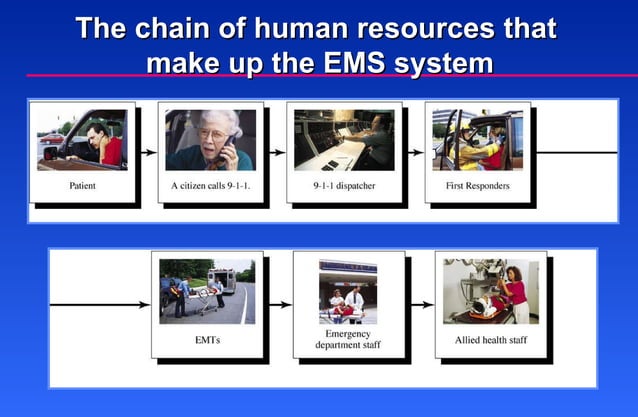 The chain of human resources that make up the EMS system

Patient

A citizen calls 9-1-1.

9-1-1 dispatcher

First Responders

EMTs

Emergency department staff

Allied health staff